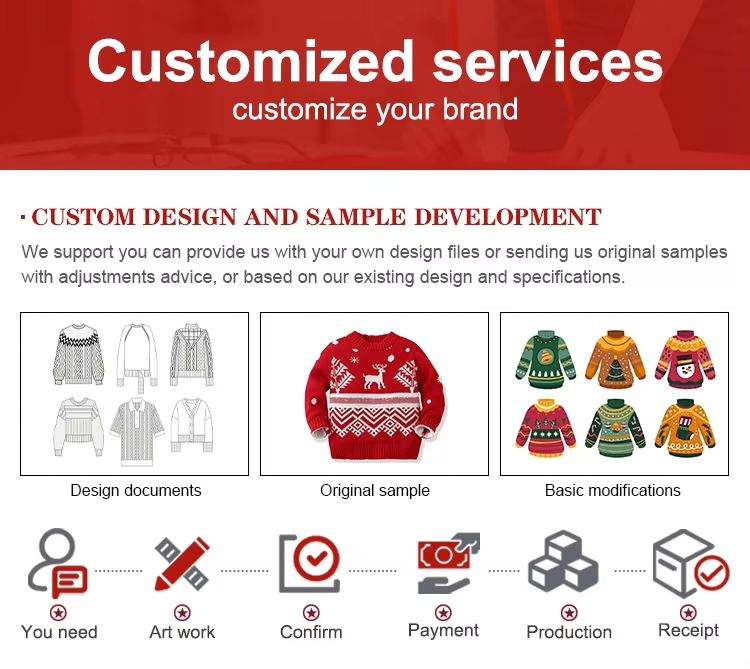 Customized services
customize your brand

· CUSTOM DESIGN AND SAMPLE DEVELOPMENT

We support you can provide us with your own design files or sending us original samples with adjustments advice, or based on our existing design and specifications.

Design documents

Original sample

Basic modifications

You need

Art work

Confirm

Payment

Production

Receipt